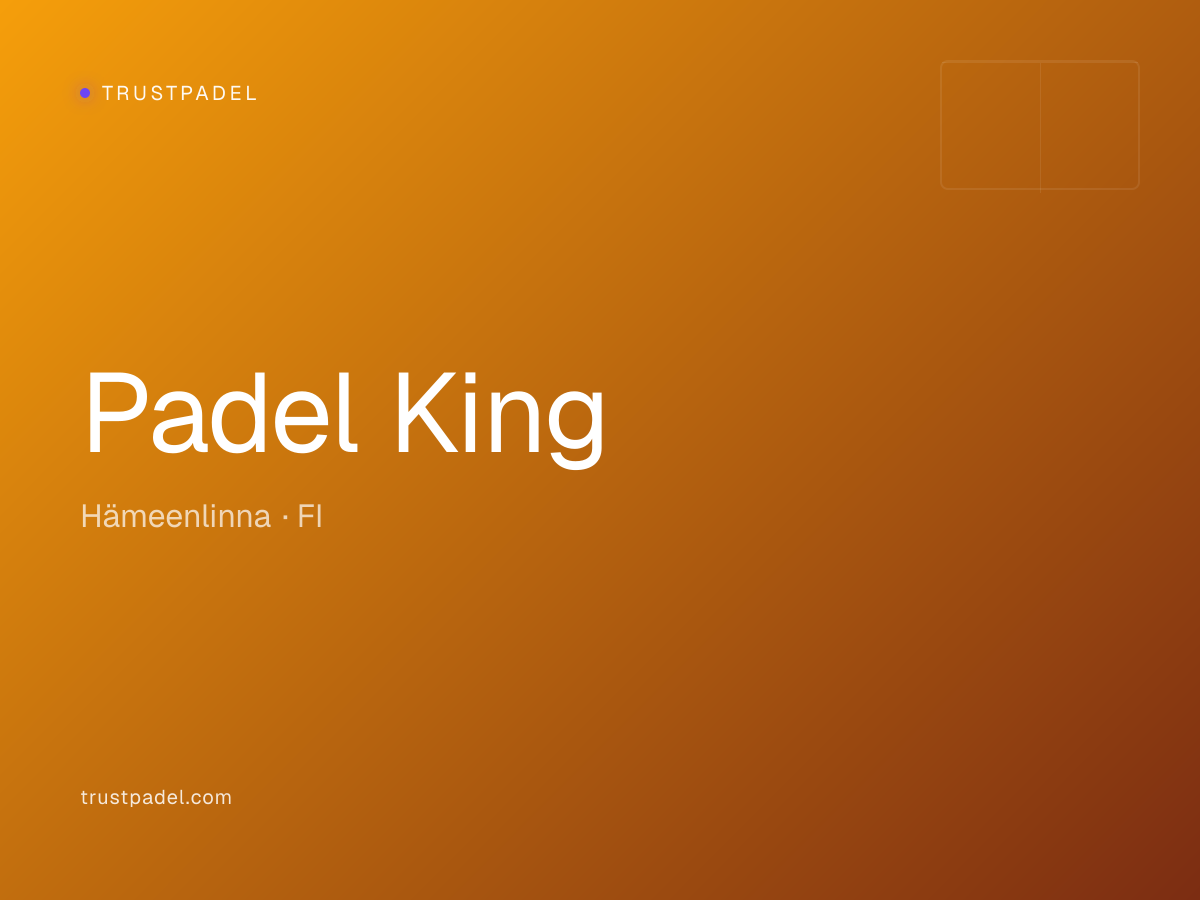 TRUSTPADEL

Padel King

Hämeenlinna · FI

trustpadel.com